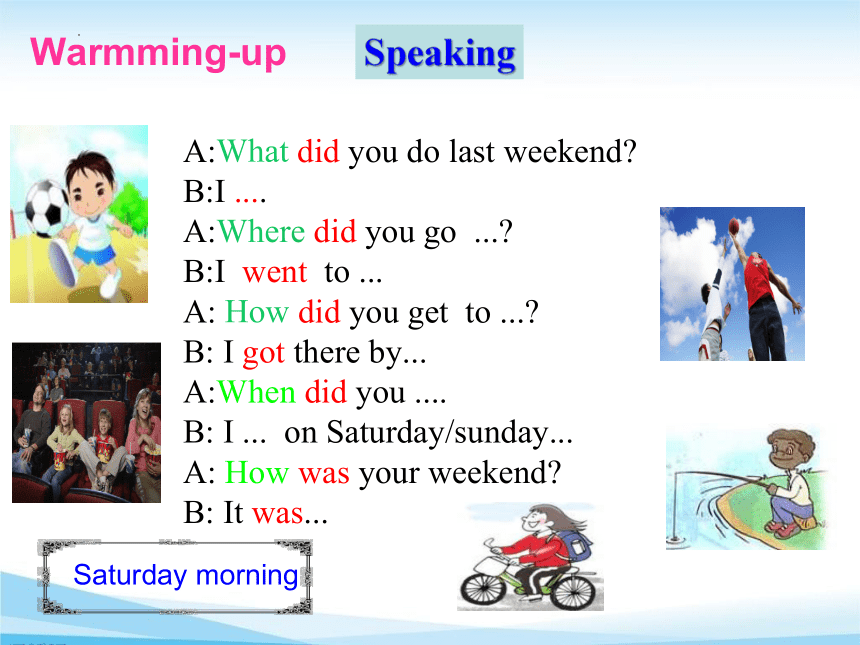 Warmming-up

Speaking

A:What did you do last weekend?
B:I ....
A:Where did you go ...?
B:I went to ...
A: How did you get to ...?
B: I got there by...
A:When did you ....
B: I ... on Saturday/sunday...
A: How was your weekend?
B: It was...

Saturday morning